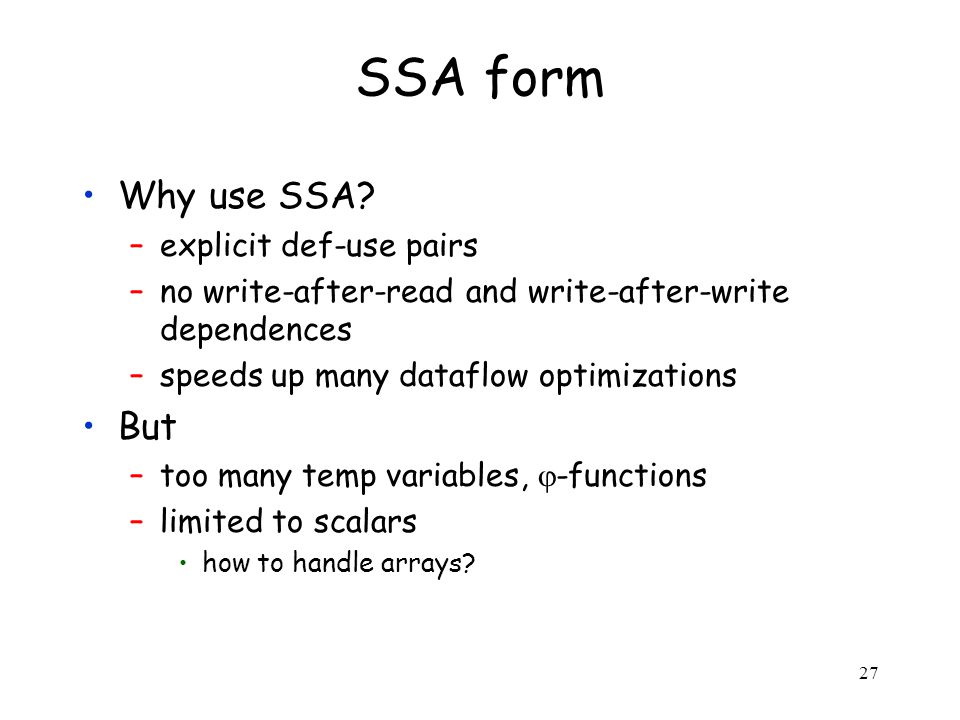 SSA form

• Why use SSA?
– explicit def-use pairs
– no write-after-read and write-after-write dependences
– speeds up many dataflow optimizations

• But
– too many temp variables, $\varphi$-functions
– limited to scalars
• how to handle arrays?

27